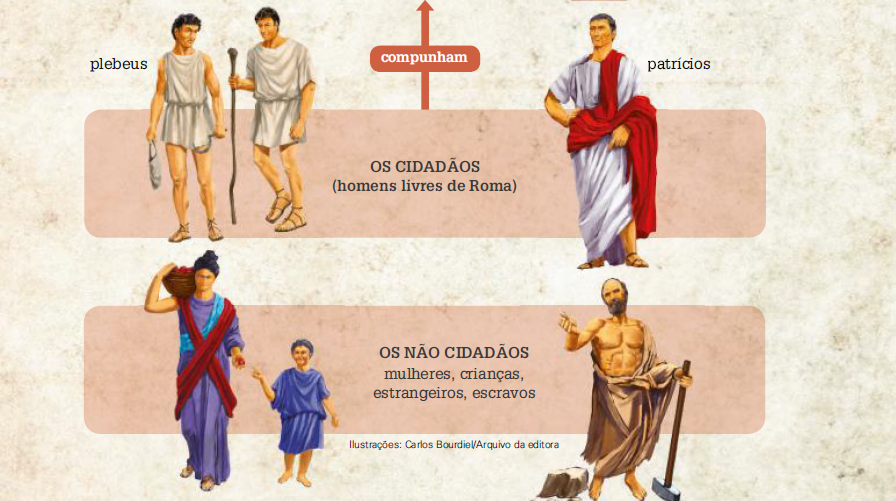 plebeus

compunham

patrícios

OS CIDADÃOS
(homens livres de Roma)

OS NÃO CIDADÃOS
mulheres, crianças,
estrangeiros, escravos

Ilustrações: Carlos Bourdiel/Arquivo da editora